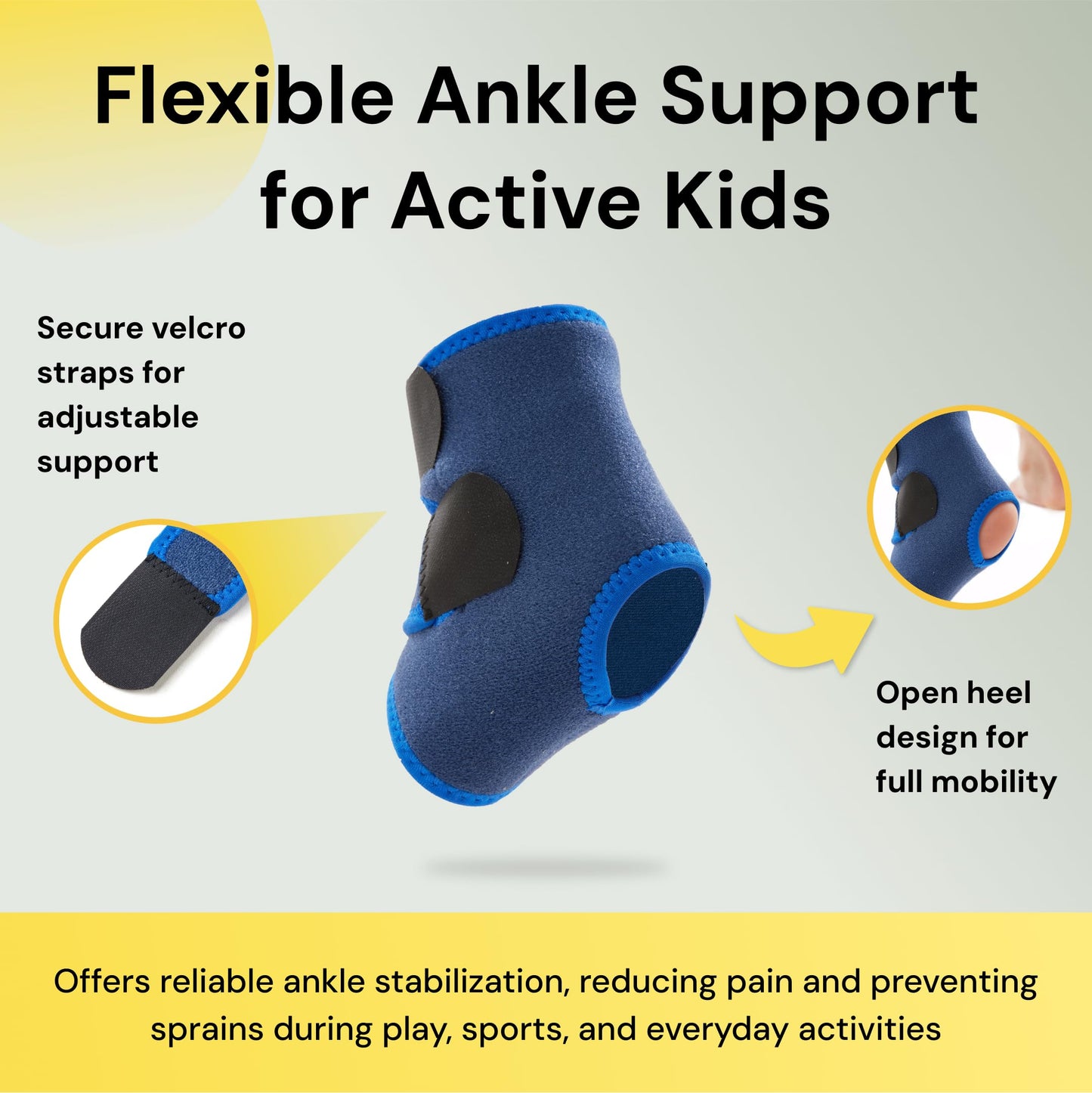 Flexible Ankle Support for Active Kids

Secure velcro straps for adjustable support

Open heel design for full mobility

Offers reliable ankle stabilization, reducing pain and preventing sprains during play, sports, and everyday activities